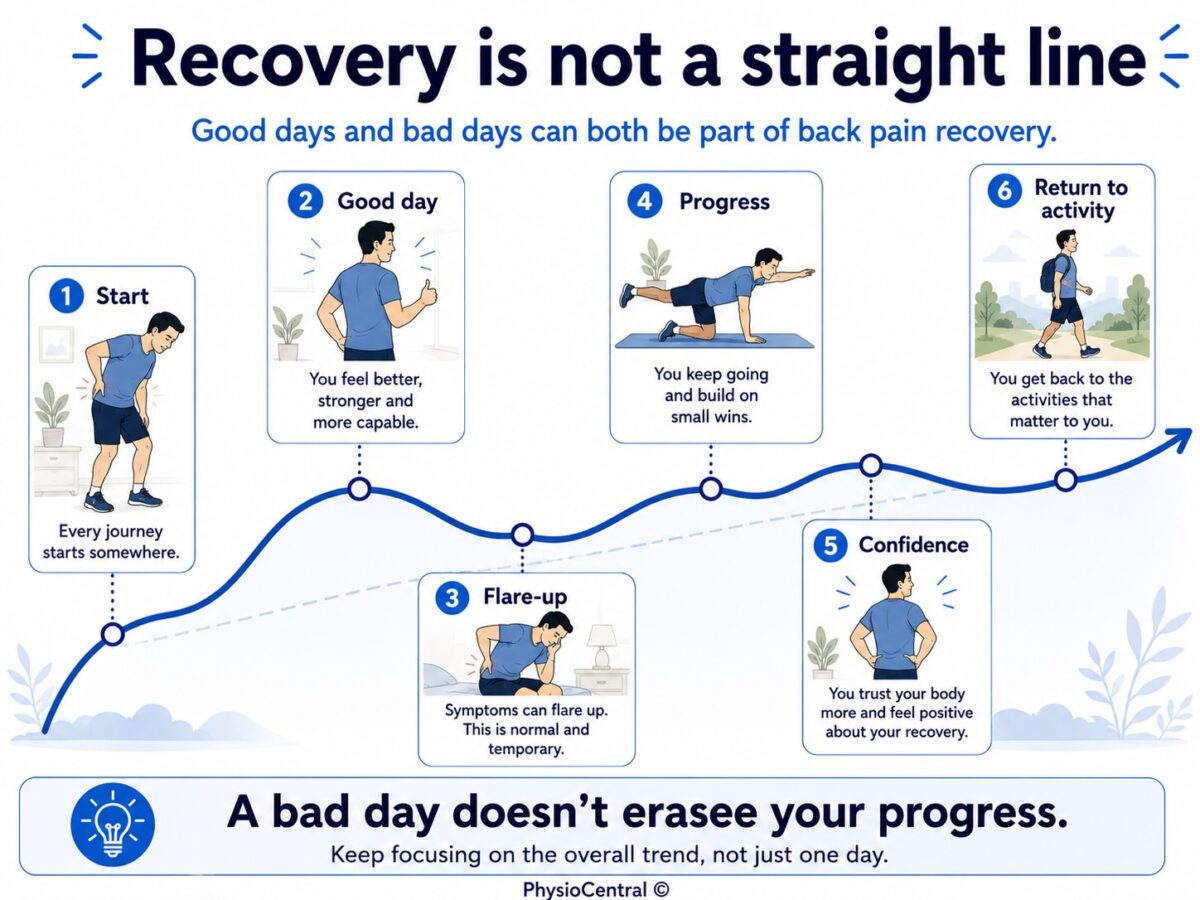 Recovery is not a straight line

Good days and bad days can both be part of back pain recovery.

1 Start
Every journey starts somewhere.

2 Good day
You feel better, stronger and more capable.

3 Flare-up
Symptoms can flare up. This is normal and temporary.

4 Progress
You keep going and build on small wins.

5 Confidence
You trust your body more and feel positive about your recovery.

6 Return to activity
You get back to the activities that matter to you.

A bad day doesn't erasee your progress.
Keep focusing on the overall trend, not just one day.

PhysioCentral ©